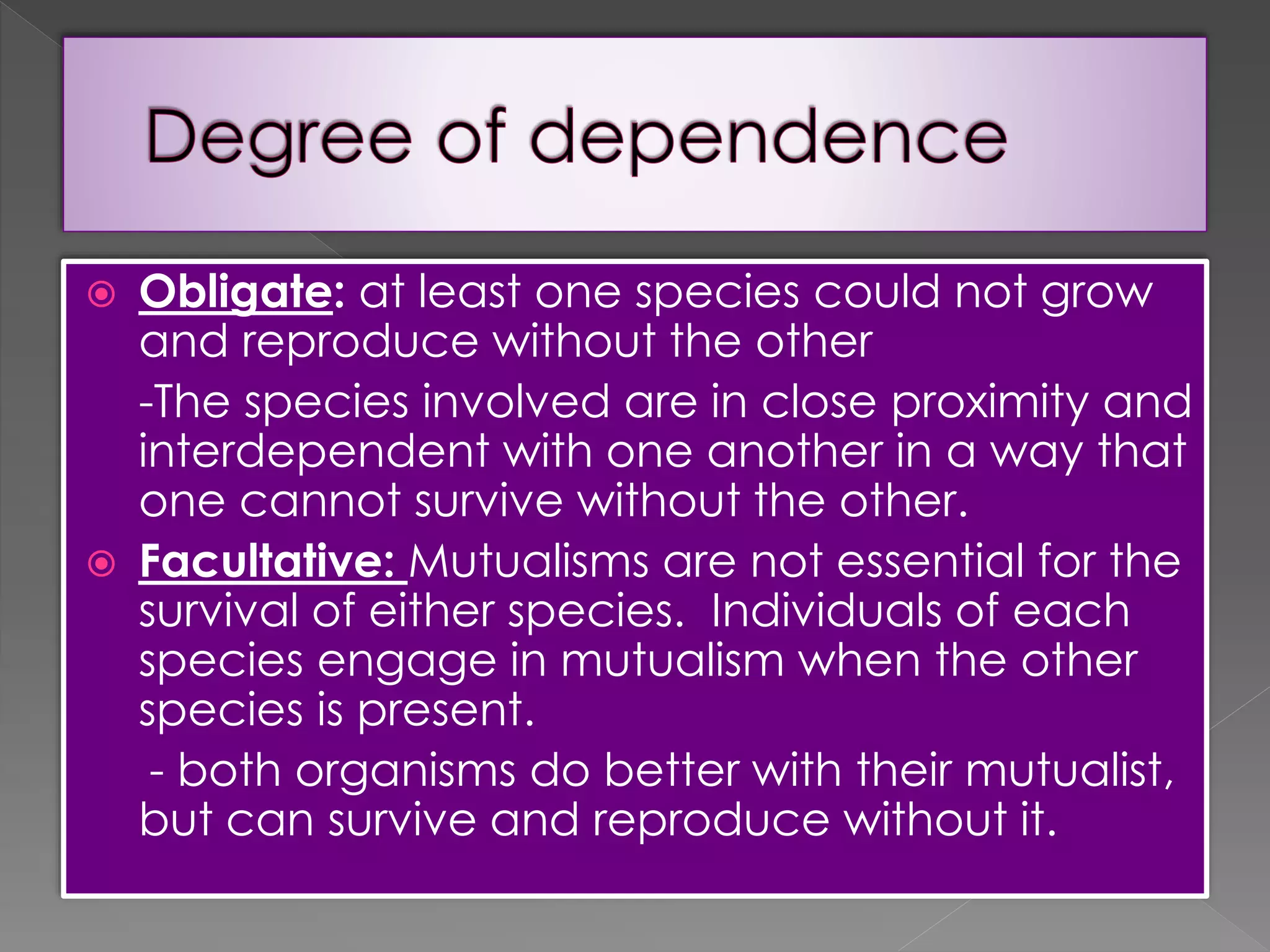 Degree of dependence

Obligate: at least one species could not grow and reproduce without the other

-The species involved are in close proximity and interdependent with one another in a way that one cannot survive without the other.

Facultative: Mutualisms are not essential for the survival of either species. Individuals of each species engage in mutualism when the other species is present.

- both organisms do better with their mutualist, but can survive and reproduce without it.